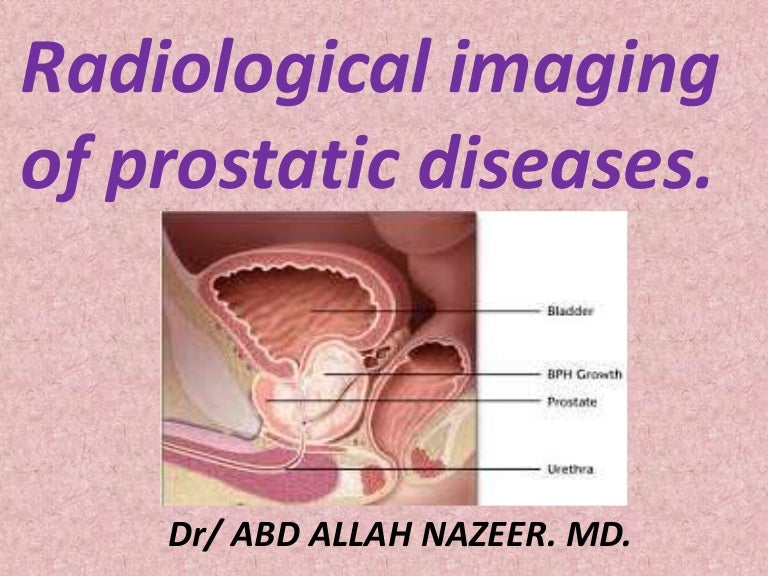 Radiological imaging of prostatic diseases.

Bladder
BPH Growth
Prostate
Urethra

Dr/ ABD ALLAH NAZEER. MD.